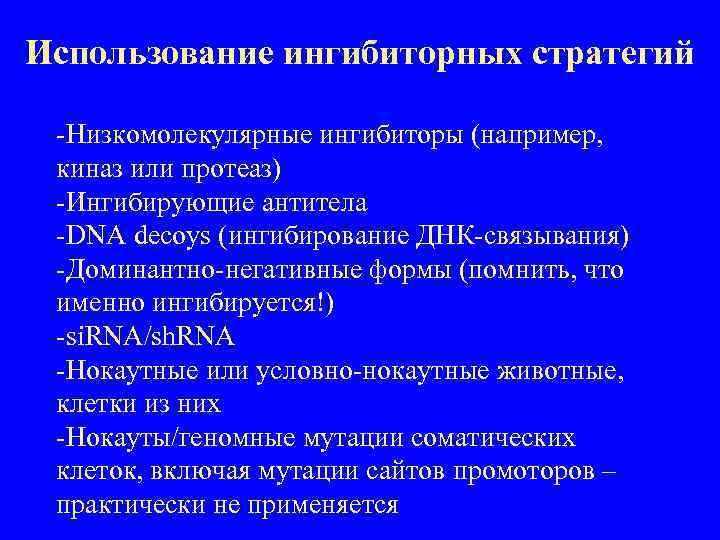 Использование ингибиторных стратегий

-Низкомолекулярные ингибиторы (например, киназ или протеаз)
-Ингибирующие антитела
-DNA decoys (ингибирование ДНК-связывания)
-Доминантно-негативные формы (помнить, что именно ингибируется!)
-siRNA/shRNA
-Нокаутные или условно-нокаутные животные, клетки из них
-Нокауты/геномные мутации соматических клеток, включая мутации сайтов промоторов – практически не применяется